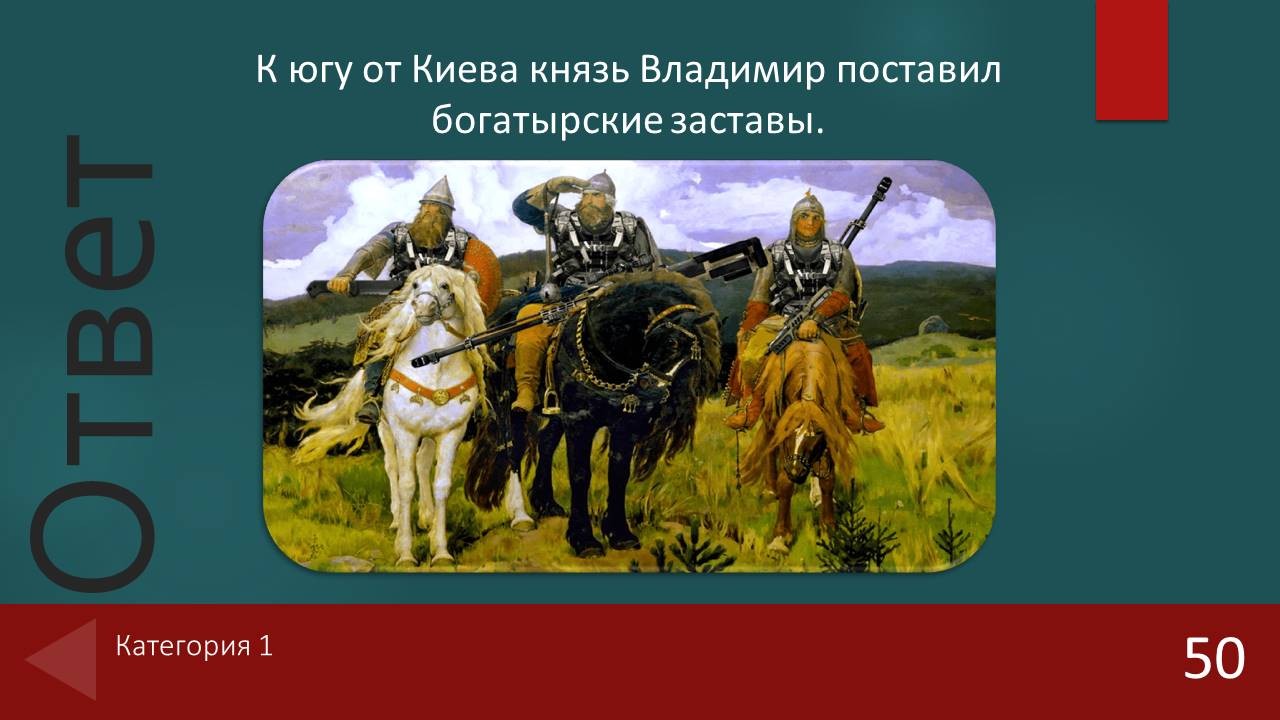 Ответ

К югу от Киева князь Владимир поставил богатырские заставы.

Категория 1

50